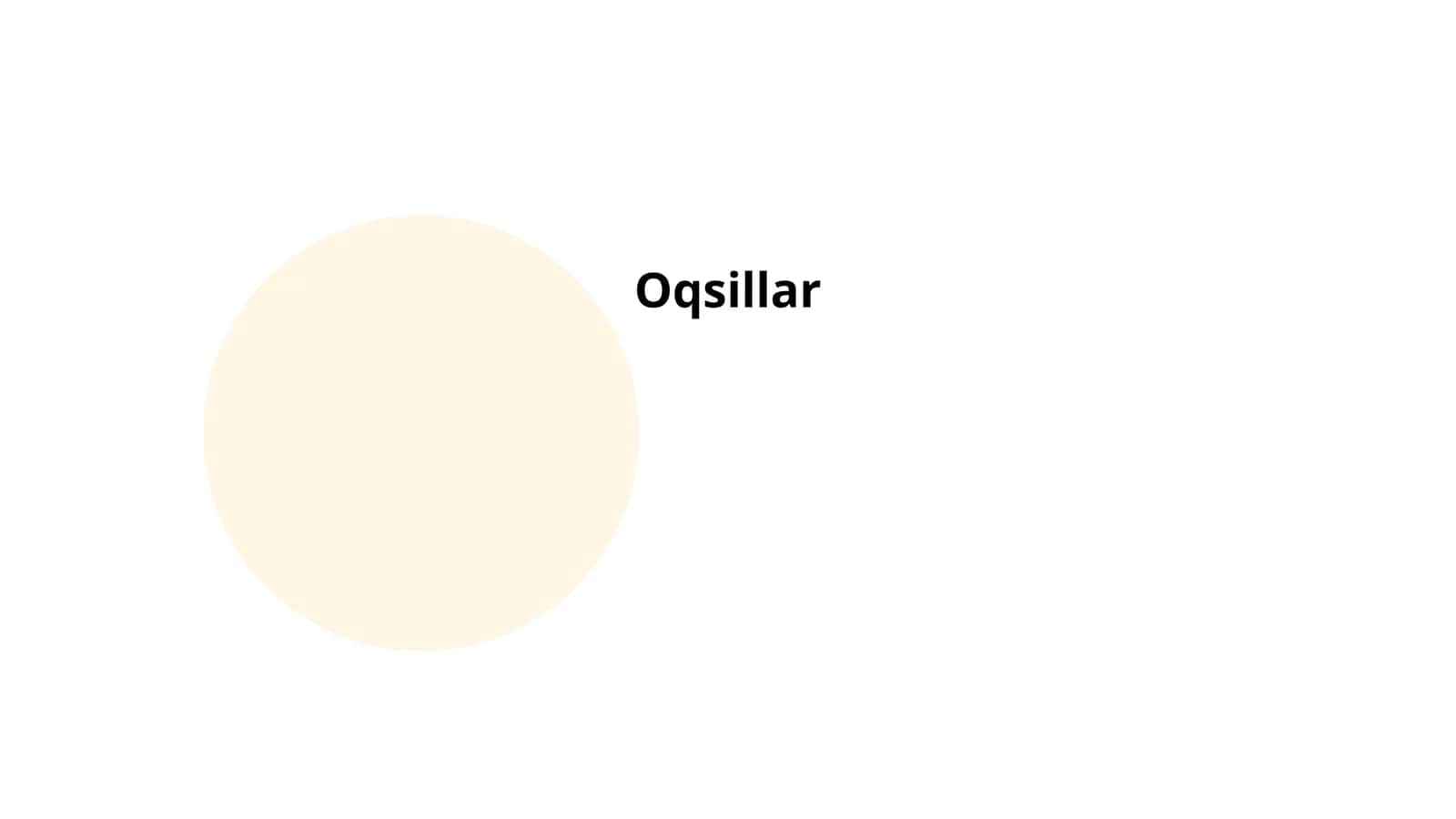 Oqsillar